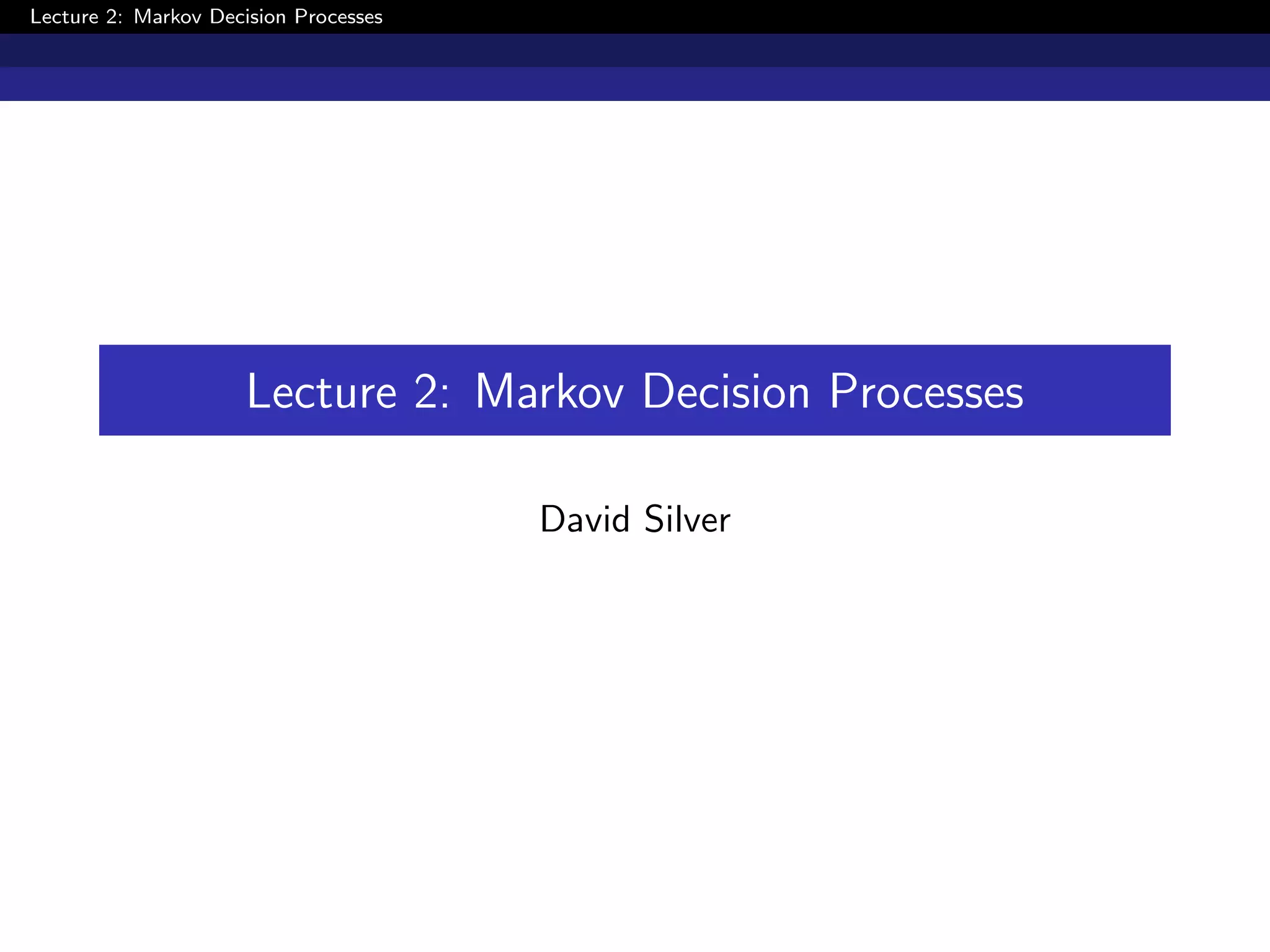 Lecture 2: Markov Decision Processes

Lecture 2: Markov Decision Processes

David Silver